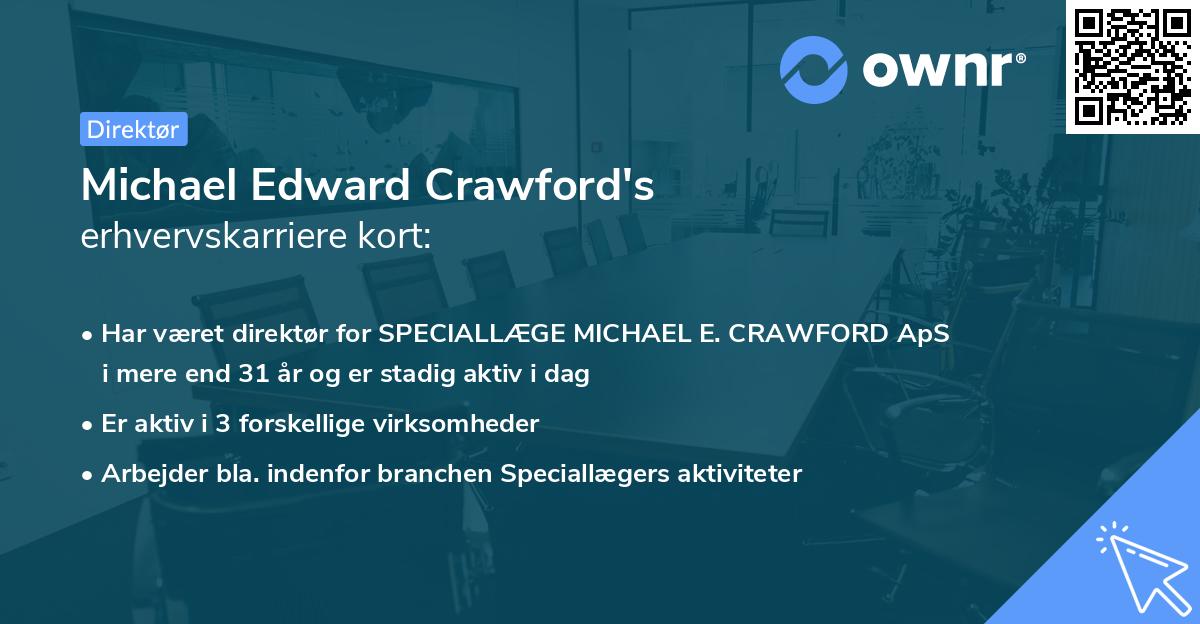 ownr®

Direktør

Michael Edward Crawford's
erhvervskarriere kort:

• Har været direktør for SPECIALLÆGE MICHAEL E. CRAWFORD ApS i mere end 31 år og er stadig aktiv i dag

• Er aktiv i 3 forskellige virksomheder

• Arbejder bla. indenfor branchen Speciallægers aktiviteter